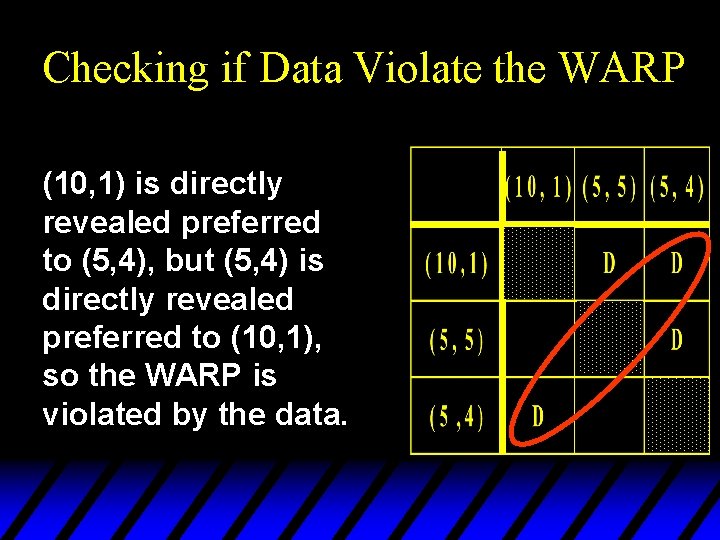 Checking if Data Violate the WARP

(10,1) is directly revealed preferred to (5,4), but (5,4) is directly revealed preferred to (10,1), so the WARP is violated by the data.

| | (10, 1) | (5, 5) | (5, 4) |
|---|---|---|---|
| (10,1) | | D | D |
| (5, 5) | | | D |
| (5 ,4) | D | | |